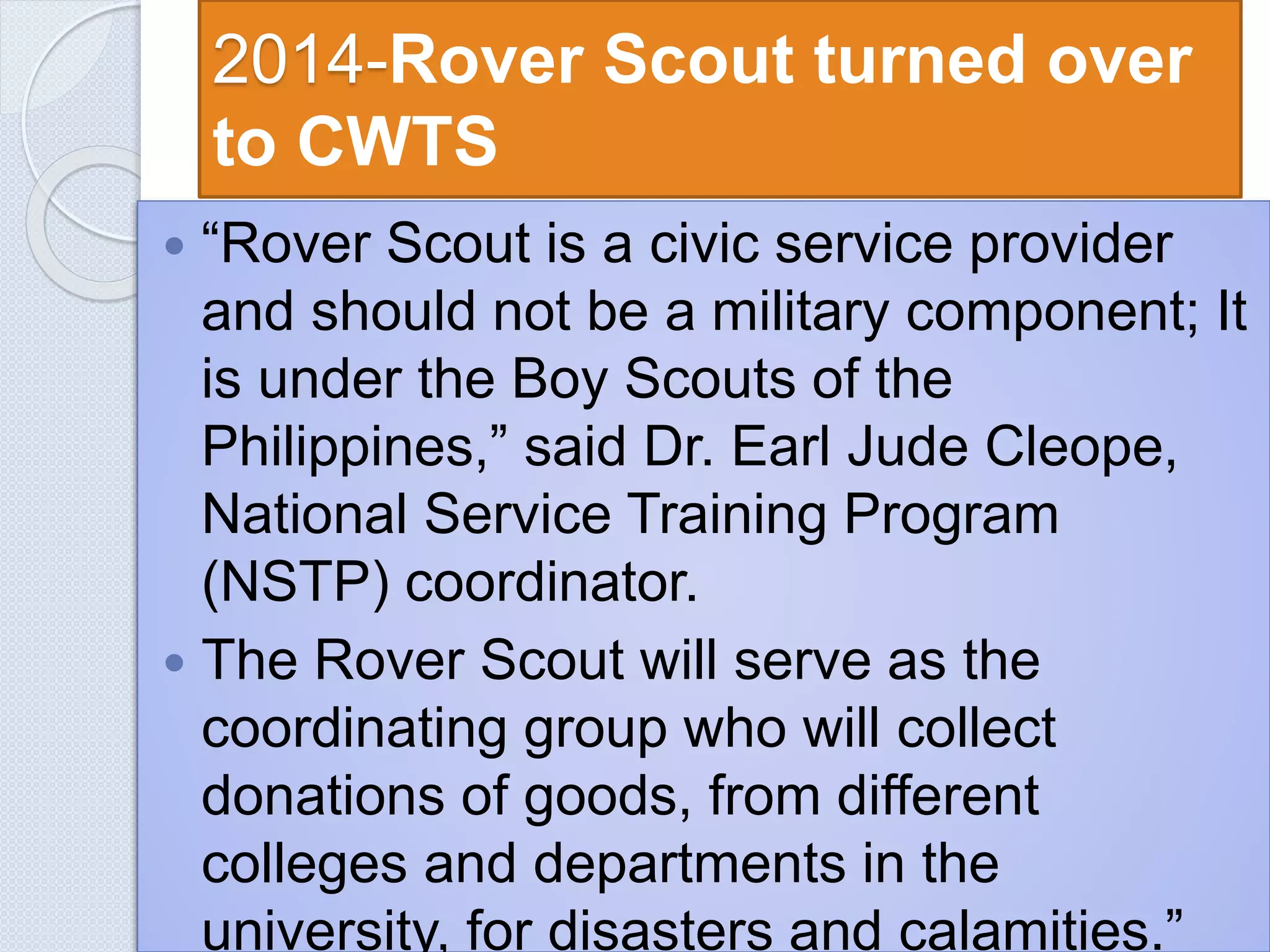 2014-Rover Scout turned over to CWTS

• “Rover Scout is a civic service provider and should not be a military component; It is under the Boy Scouts of the Philippines,” said Dr. Earl Jude Cleope, National Service Training Program (NSTP) coordinator.

• The Rover Scout will serve as the coordinating group who will collect donations of goods, from different colleges and departments in the university, for disasters and calamities.”